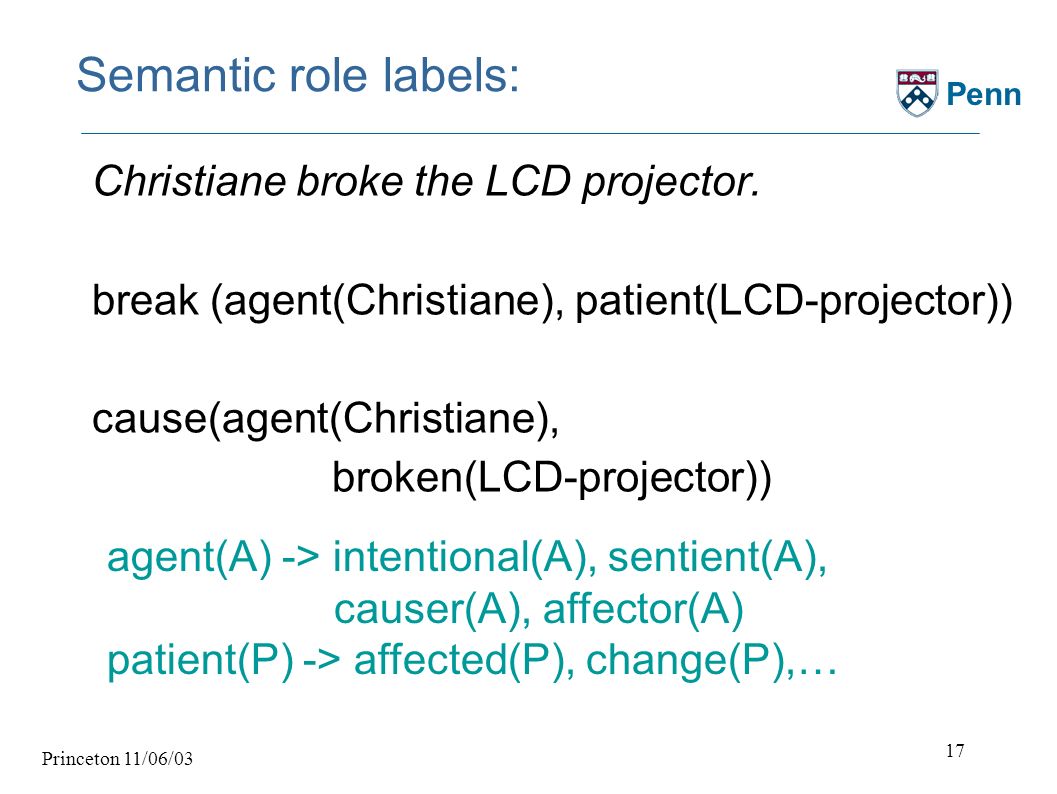 Semantic role labels:

Penn

Christiane broke the LCD projector.

break (agent(Christiane), patient(LCD-projector))

cause(agent(Christiane),
broken(LCD-projector))

agent(A) -> intentional(A), sentient(A),
causer(A), affector(A)
patient(P) -> affected(P), change(P),…

Princeton 11/06/03

17